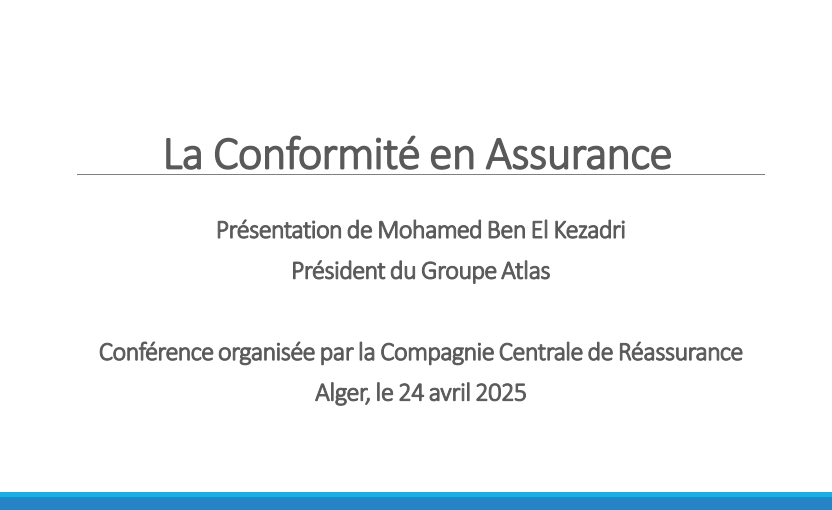 La Conformité en Assurance

Présentation de Mohamed Ben El Kezadri
Président du Groupe Atlas

Conférence organisée par la Compagnie Centrale de Réassurance
Alger, le 24 avril 2025